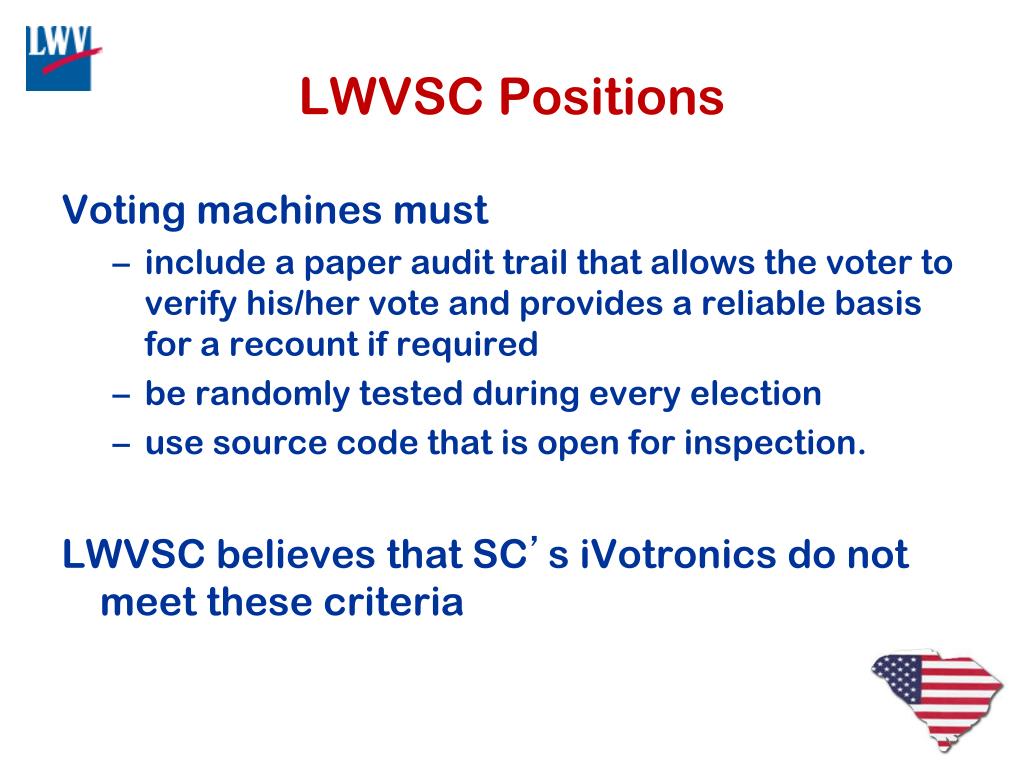 LWV

LWVSC Positions

Voting machines must
– include a paper audit trail that allows the voter to verify his/her vote and provides a reliable basis for a recount if required
– be randomly tested during every election
– use source code that is open for inspection.

LWVSC believes that SC’s iVotronics do not meet these criteria